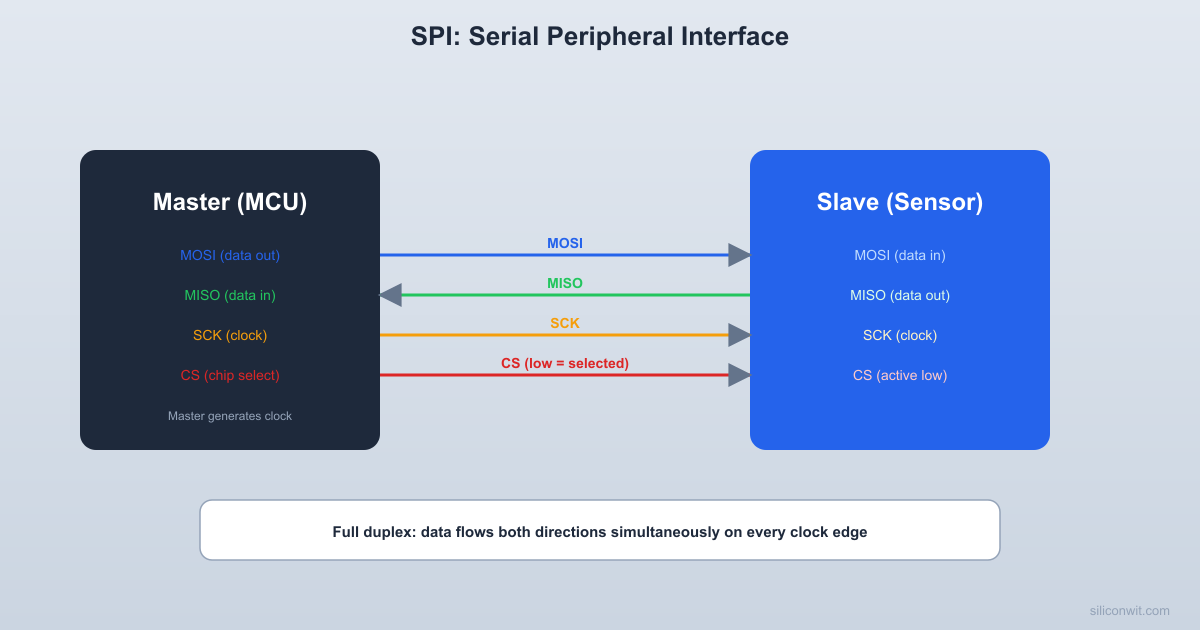 SPI: Serial Peripheral Interface

Master (MCU)

MOSI (data out)

MISO (data in)

SCK (clock)

CS (chip select)

Master generates clock

MOSI

MISO

SCK

CS (low = selected)

Slave (Sensor)

MOSI (data in)

MISO (data out)

SCK (clock)

CS (active low)

Full duplex: data flows both directions simultaneously on every clock edge

siliconwit.com